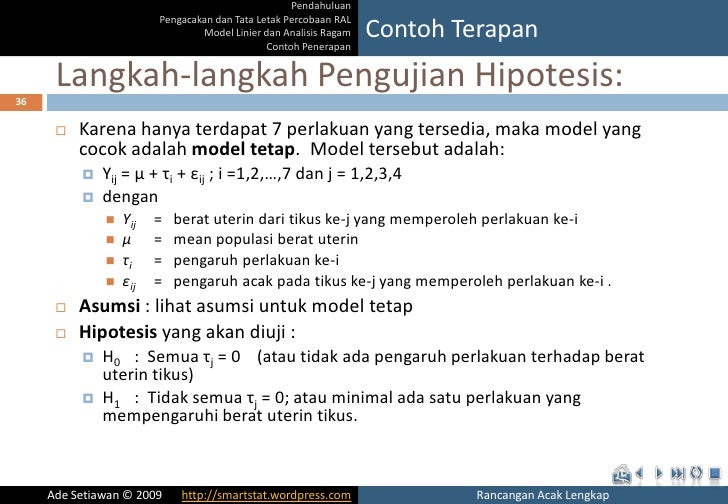 Pendahuluan
Pengacakan dan Tata Letak Percobaan RAL
Model Linier dan Analisis Ragam
Contoh Penerapan

Contoh Terapan

Langkah-langkah Pengujian Hipotesis:

36

Karena hanya terdapat 7 perlakuan yang tersedia, maka model yang cocok adalah **model tetap**. Model tersebut adalah:

$Y_{ij} = \mu + \tau_i + \varepsilon_{ij}$ ; i =1,2,…,7 dan j = 1,2,3,4

dengan

$Y_{ij}$ = berat uterin dari tikus ke-j yang memperoleh perlakuan ke-i

$\mu$ = mean populasi berat uterin

$\tau_i$ = pengaruh perlakuan ke-i

$\varepsilon_{ij}$ = pengaruh acak pada tikus ke-j yang memperoleh perlakuan ke-i .

**Asumsi** : lihat asumsi untuk model tetap

**Hipotesis** yang akan diuji :

$H_0$ : Semua $\tau_j = 0$ (atau tidak ada pengaruh perlakuan terhadap berat uterin tikus)

$H_1$ : Tidak semua $\tau_j = 0$; atau minimal ada satu perlakuan yang mempengaruhi berat uterin tikus.

Ade Setiawan © 2009 http://smartstat.wordpress.com Rancangan Acak Lengkap